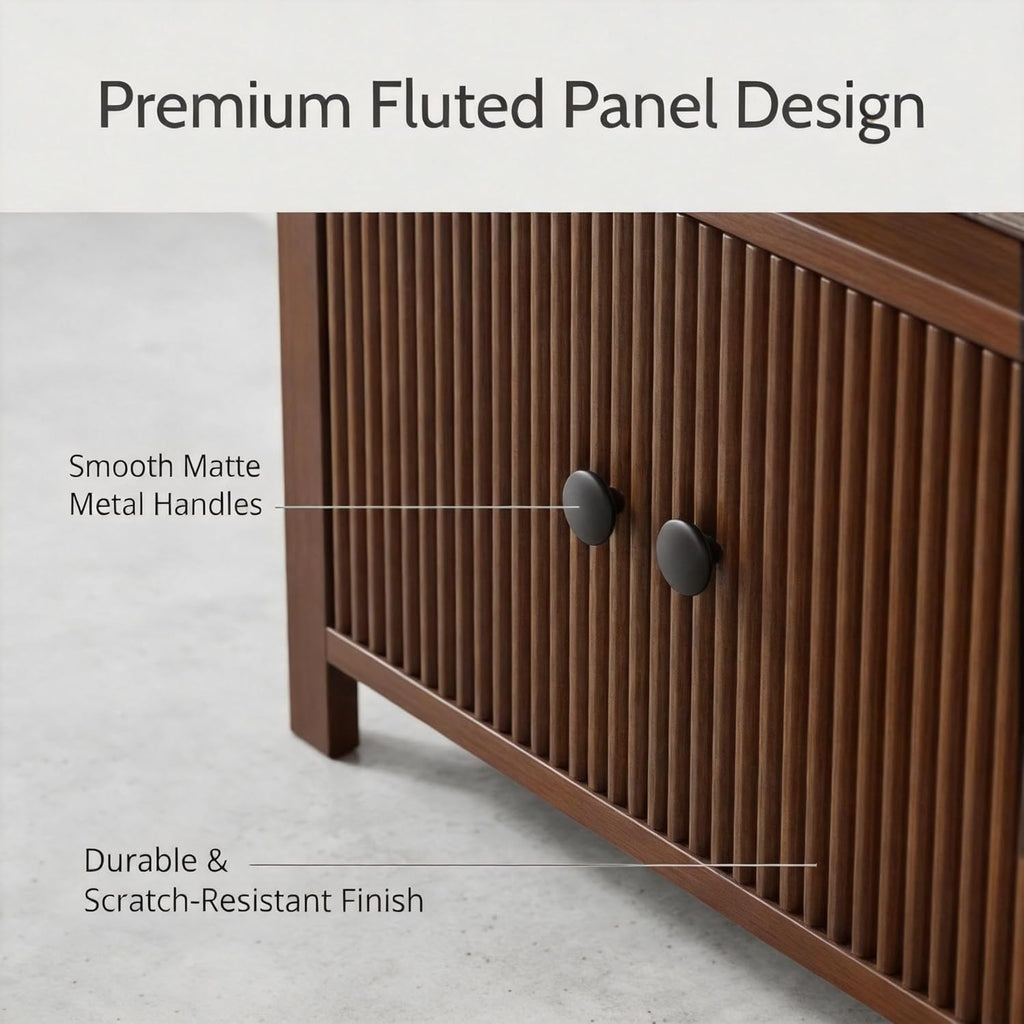 Premium Fluted Panel Design

Smooth Matte Metal Handles

Durable & Scratch-Resistant Finish